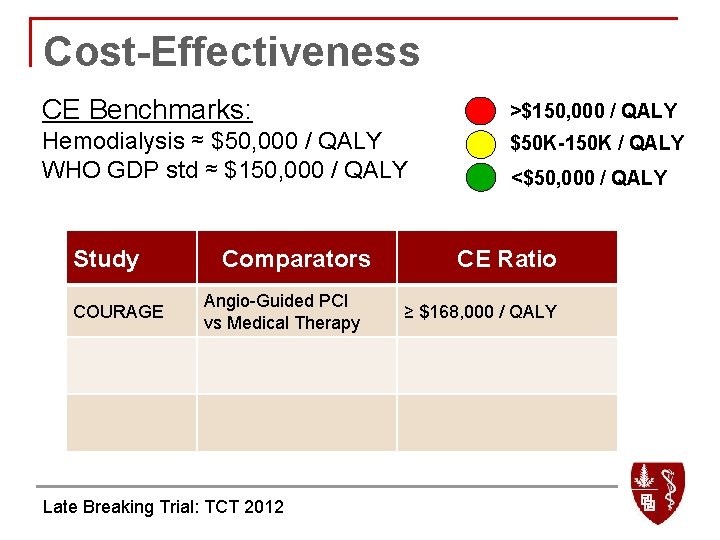 Cost-Effectiveness

CE Benchmarks:
Hemodialysis ≈ \$50,000 / QALY
WHO GDP std ≈ \$150,000 / QALY

>\$150,000 / QALY
\$50K-150K / QALY
<\$50,000 / QALY

| Study | Comparators | CE Ratio |
|---|---|---|
| COURAGE | Angio-Guided PCI vs Medical Therapy | ≥ \$168,000 / QALY |
| | | |
| | | |

Late Breaking Trial: TCT 2012